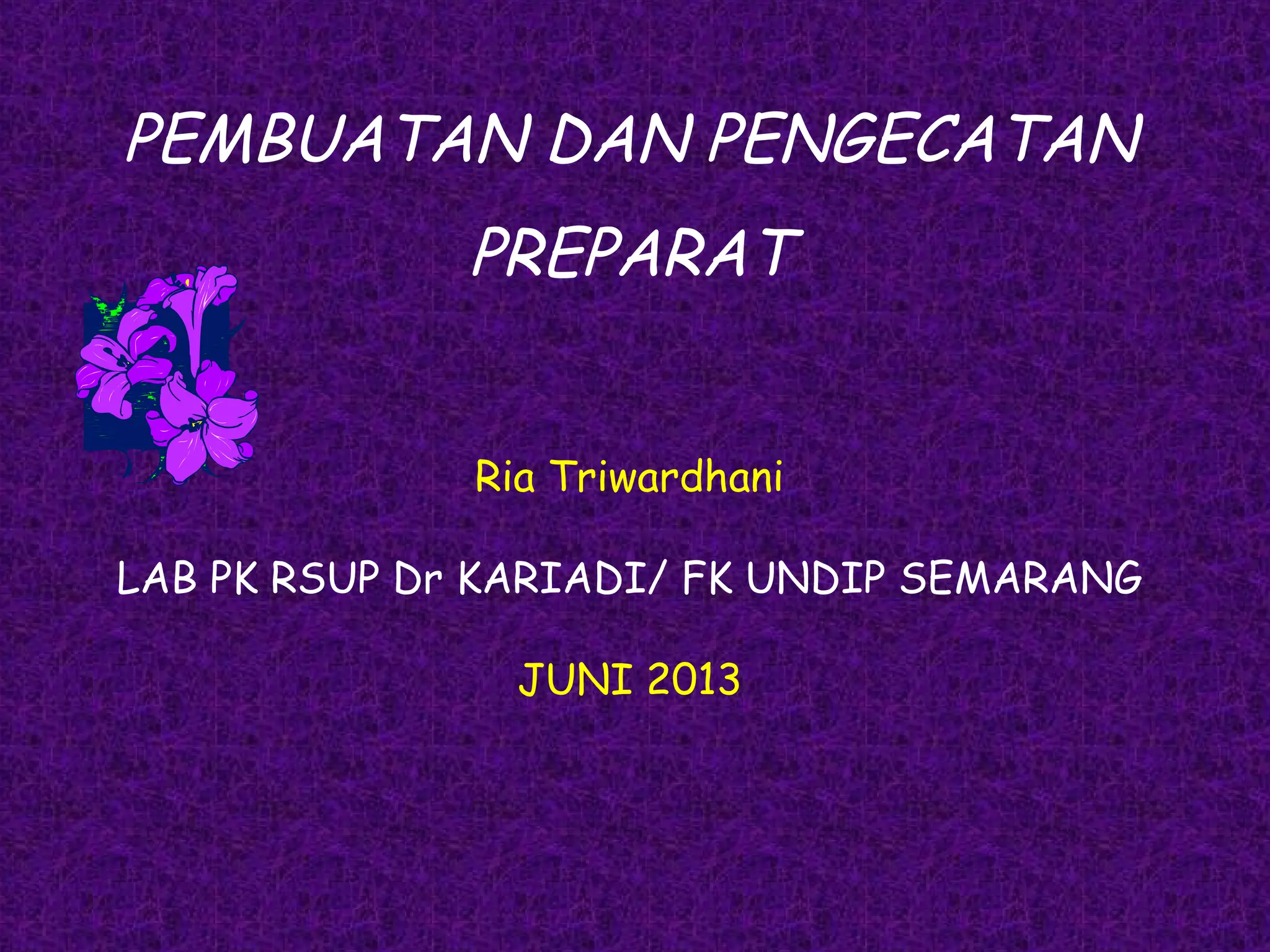 PEMBUATAN DAN PENGECATAN PREPARAT

Ria Triwardhani

LAB PK RSUP Dr KARIADI/ FK UNDIP SEMARANG

JUNI 2013